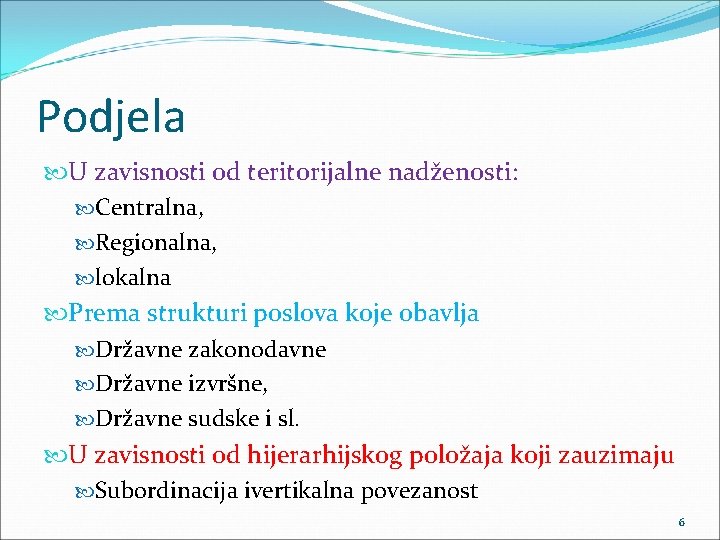 Podjela

U zavisnosti od teritorijalne nadženosti:

Centralna,

Regionalna,

lokalna

Prema strukturi poslova koje obavlja

Državne zakonodavne

Državne izvršne,

Državne sudske i sl.

U zavisnosti od hijerarhijskog položaja koji zauzimaju

Subordinacija ivertikalna povezanost

6